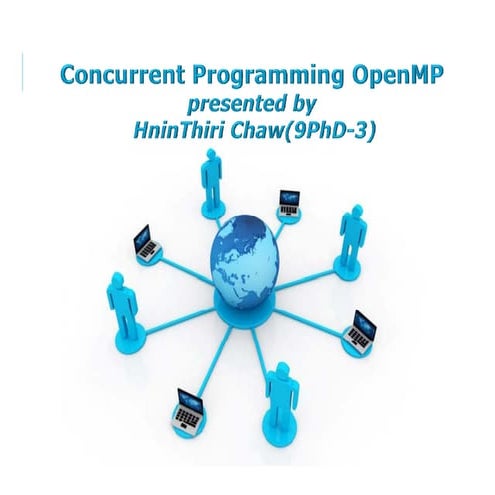 Concurrent Programming OpenMP
presented by
HninThiri Chaw(9PhD-3)